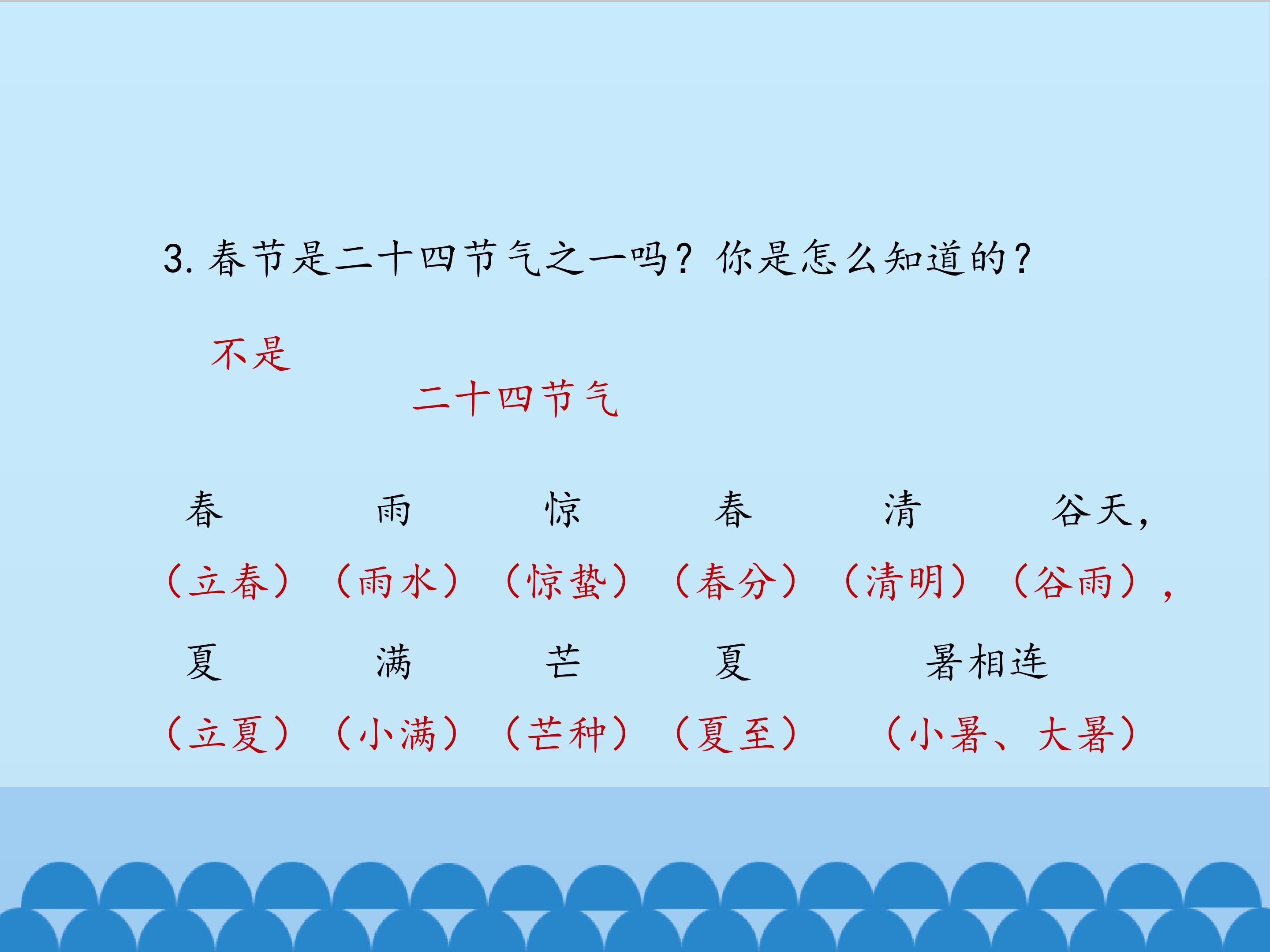 3. 春节是二十四节气之一吗？你是怎么知道的？

不是

二十四节气

春 雨 惊 春 清 谷天，

（立春）（雨水）（惊蛰）（春分）（清明）（谷雨），

夏 满 芒 夏 暑相连

（立夏）（小满）（芒种）（夏至）（小暑、大暑）